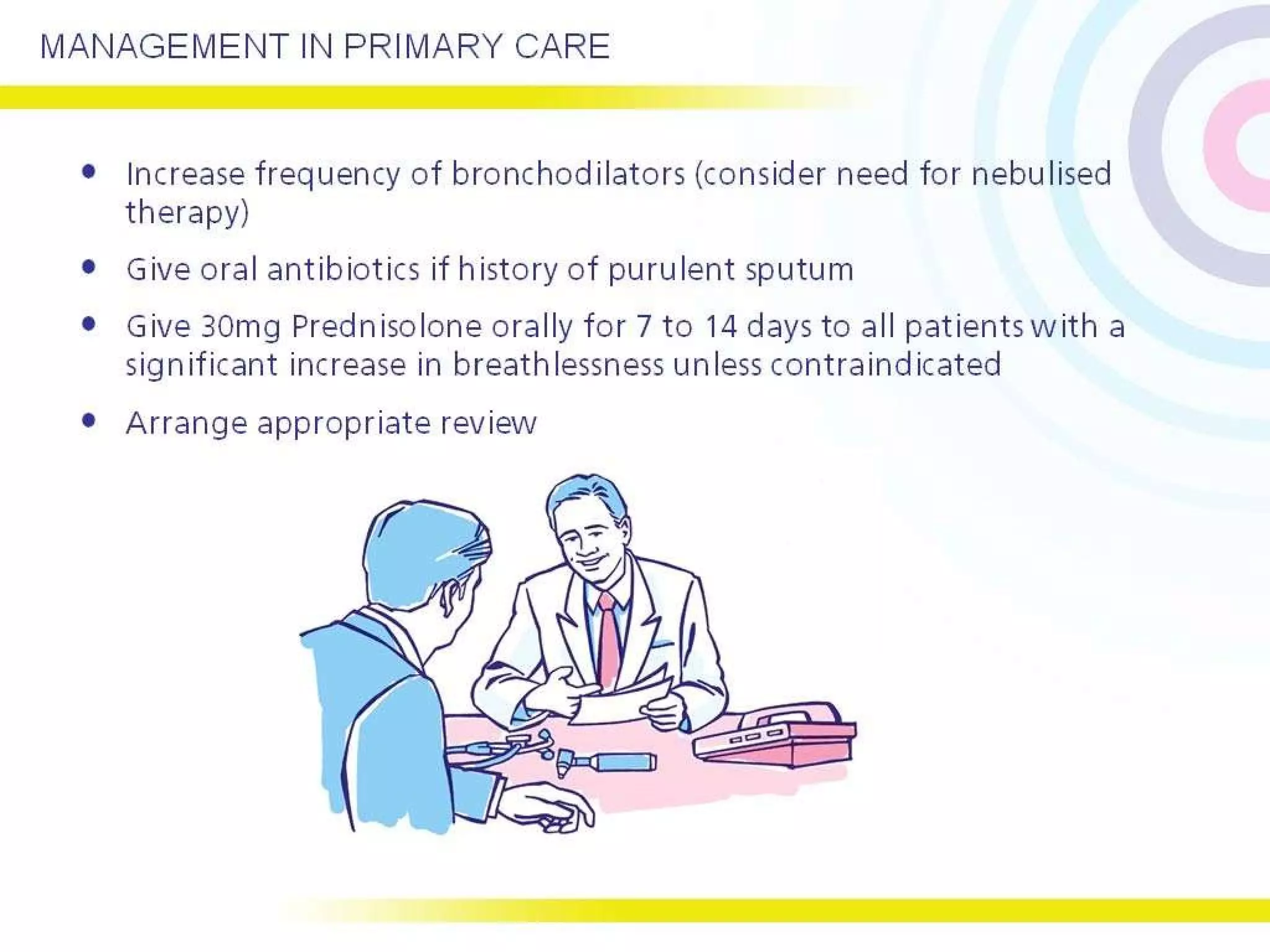 MANAGEMENT IN PRIMARY CARE

• Increase frequency of bronchodilators (consider need for nebulised therapy)

• Give oral antibiotics if history of purulent sputum

• Give 30mg Prednisolone orally for 7 to 14 days to all patients with a significant increase in breathlessness unless contraindicated

• Arrange appropriate review